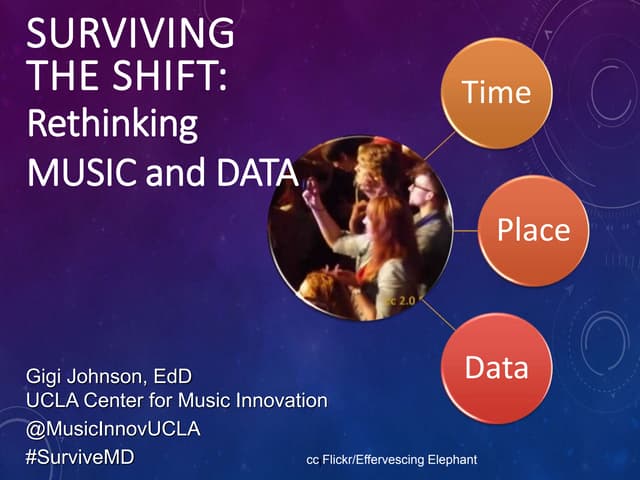 SURVIVING THE SHIFT: Rethinking MUSIC and DATA

Time

Place

Data

cc 2.0

Gigi Johnson, EdD
UCLA Center for Music Innovation
@MusicInnovUCLA
#SurviveMD

cc Flickr/Effervescing Elephant